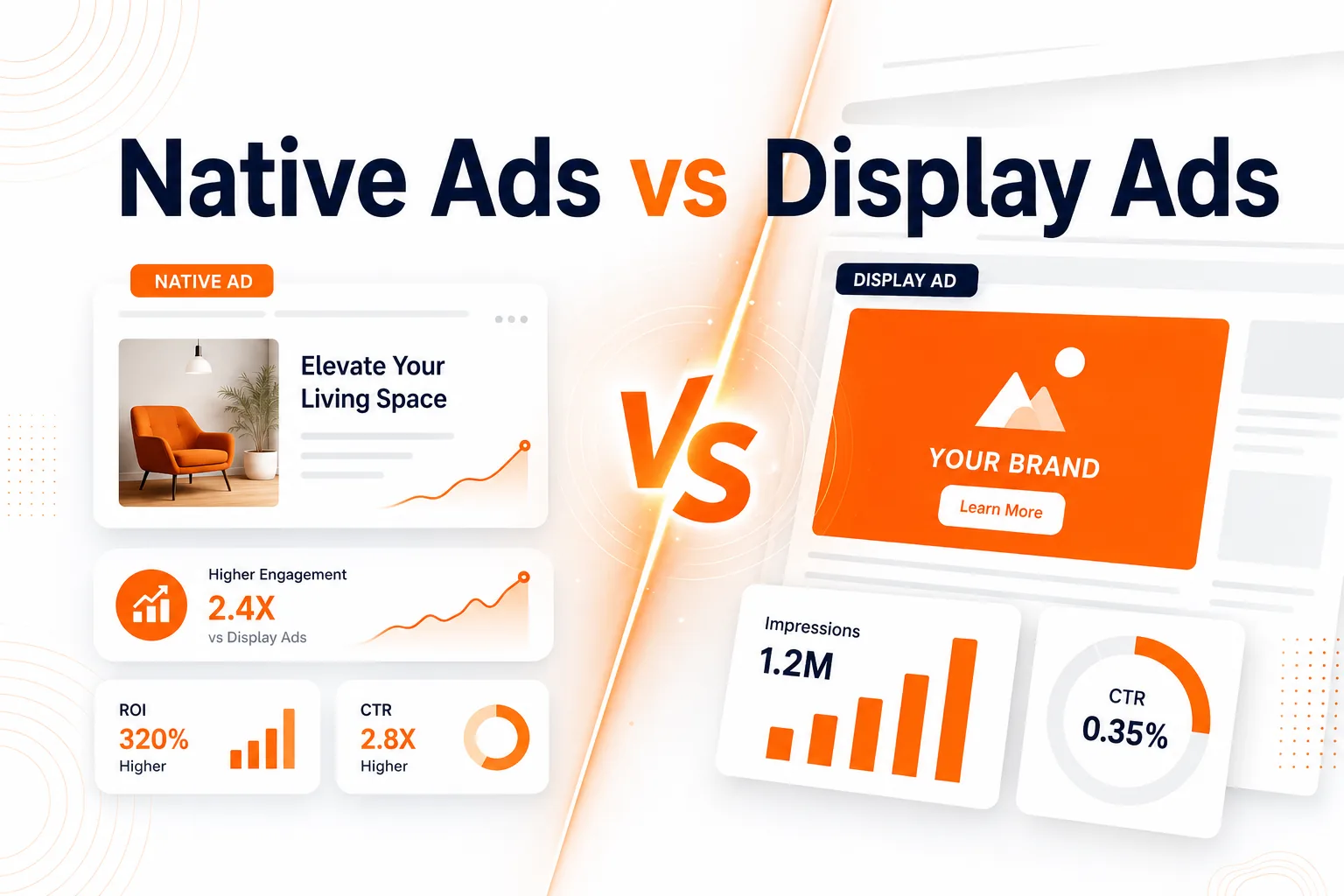 Native Ads vs Display Ads

NATIVE AD

Elevate Your Living Space

Higher Engagement
2.4X
vs Display Ads

ROI
320%
Higher

CTR
2.8X
Higher

VS

DISPLAY AD

YOUR BRAND
Learn More

Impressions
1.2M

CTR
0.35%